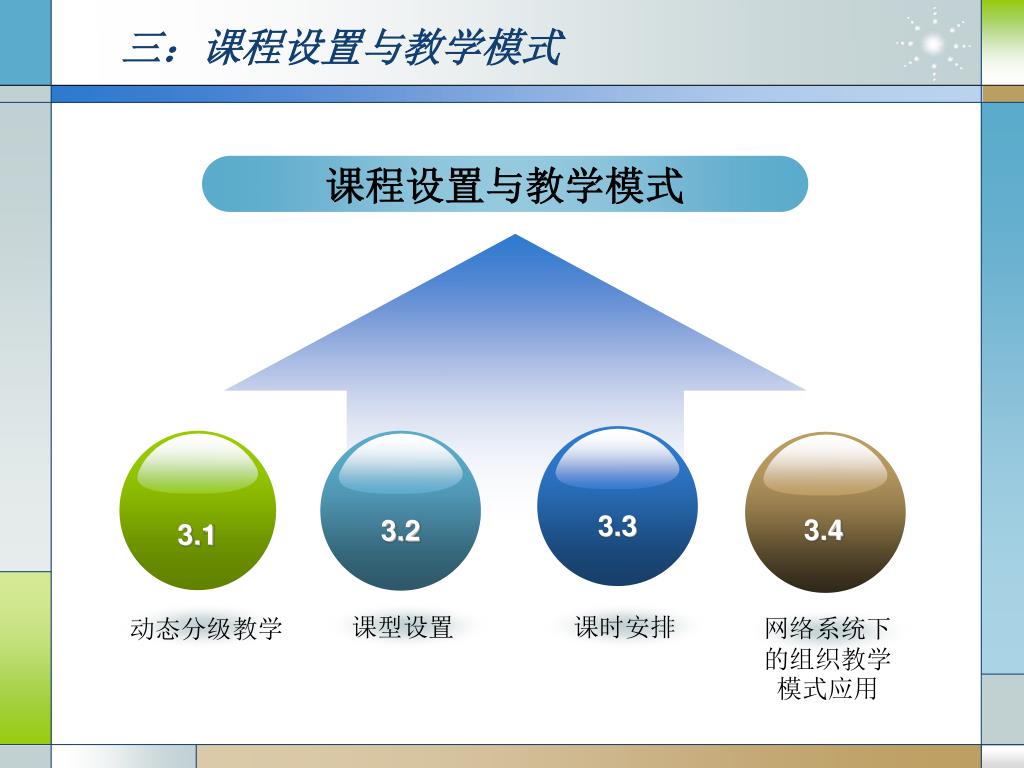 三：课程设置与教学模式

课程设置与教学模式

3.1

3.2

3.3

3.4

动态分级教学

课型设置

课时安排

网络系统下的组织教学模式应用